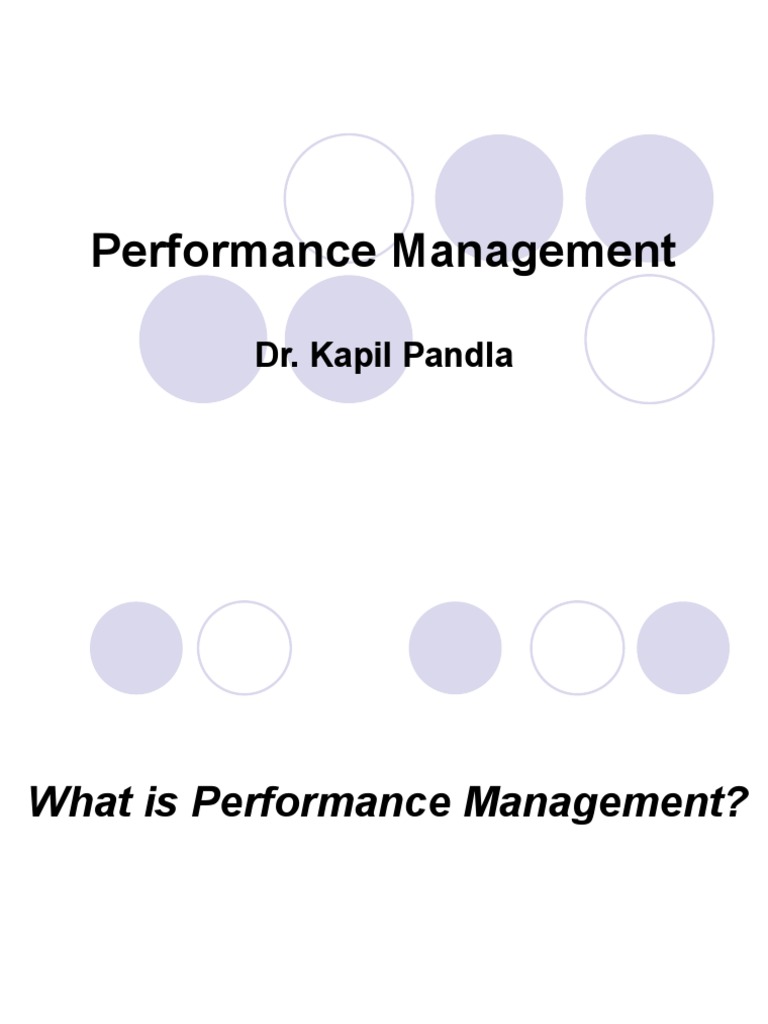 Performance Management

Dr. Kapil Pandla

What is Performance Management?